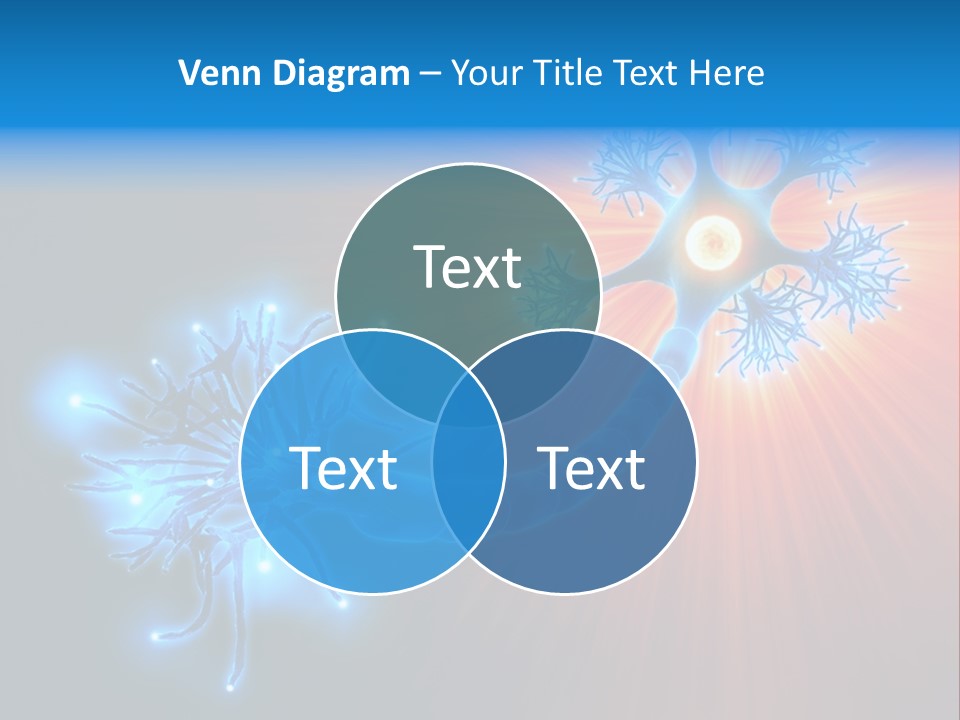 Venn Diagram – Your Title Text Here

Text

Text

Text